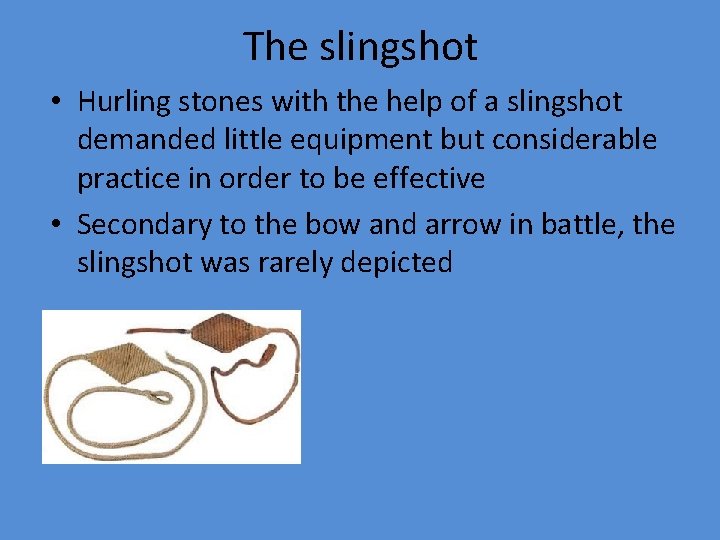 The slingshot

• Hurling stones with the help of a slingshot demanded little equipment but considerable practice in order to be effective

• Secondary to the bow and arrow in battle, the slingshot was rarely depicted